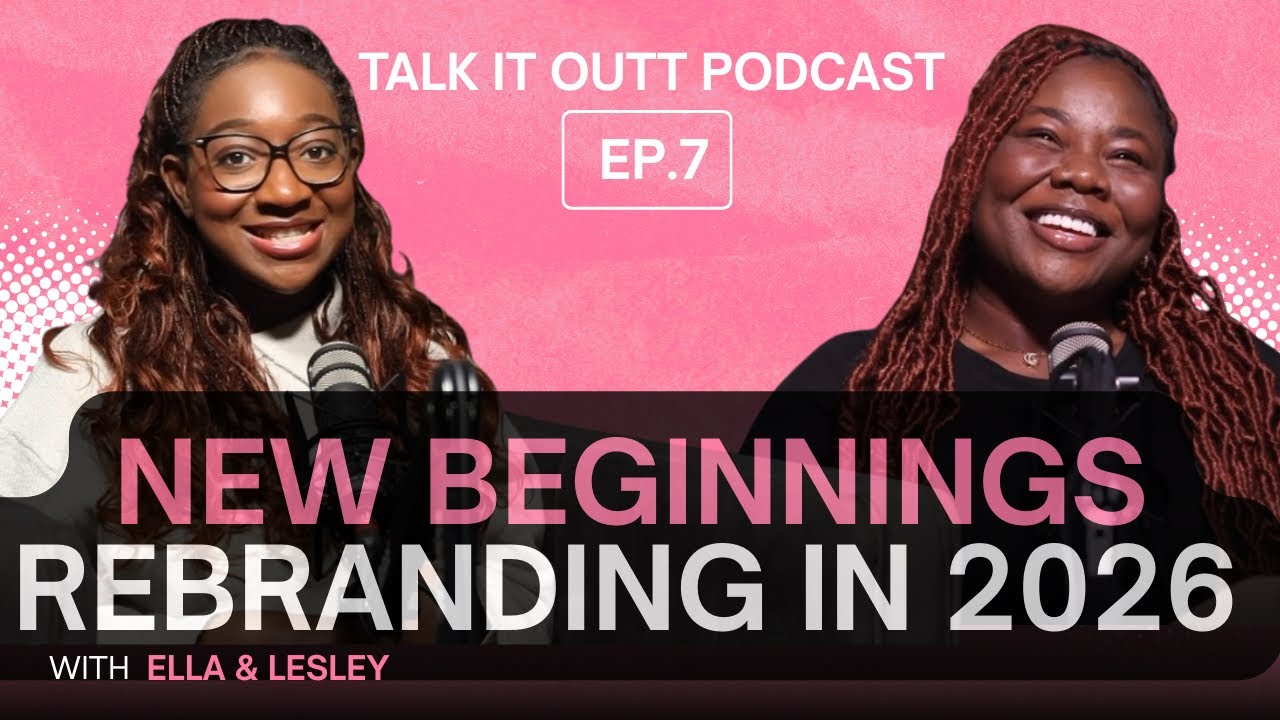 TALK IT OUTT PODCAST

EP.7

NEW BEGINNINGS
REBRANDING IN 2026

WITH ELLA & LESLEY